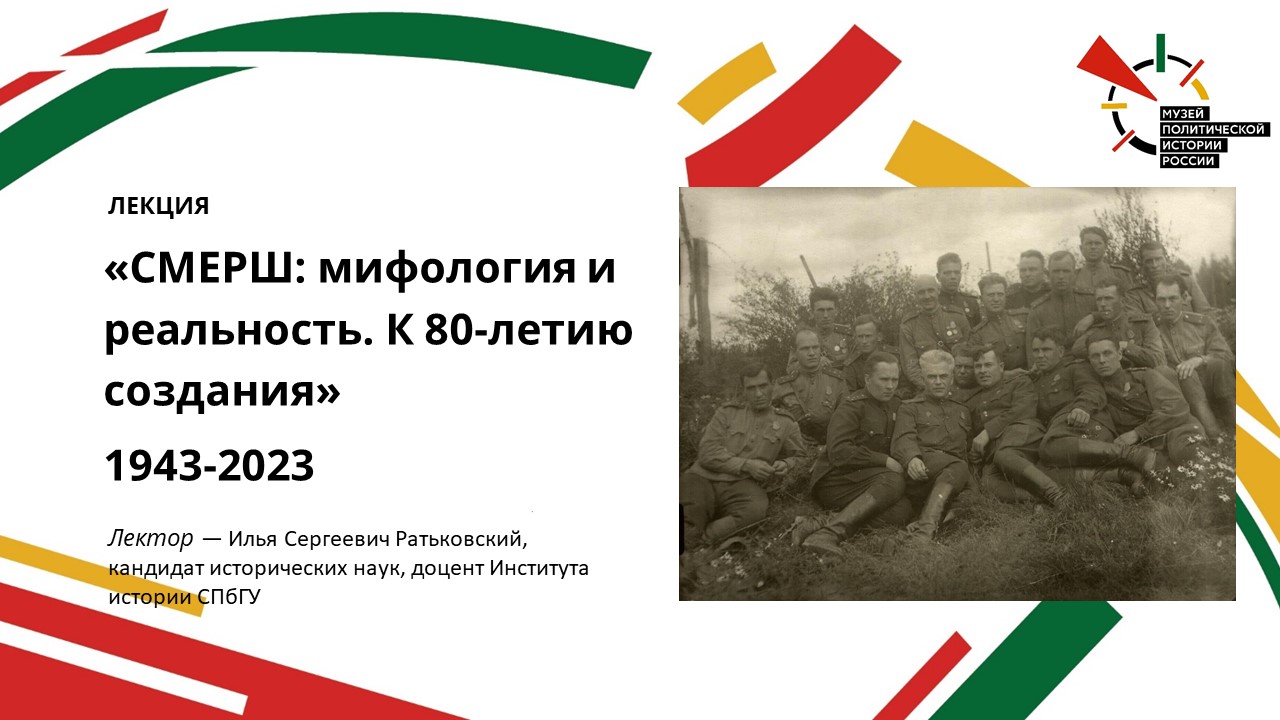 МУЗЕЙ ПОЛИТИЧЕСКОЙ ИСТОРИИ РОССИИ

ЛЕКЦИЯ

«СМЕРШ: мифология и реальность. К 80-летию создания»

1943-2023

Лектор — Илья Сергеевич Ратьковский, кандидат исторических наук, доцент Института истории СПбГУ